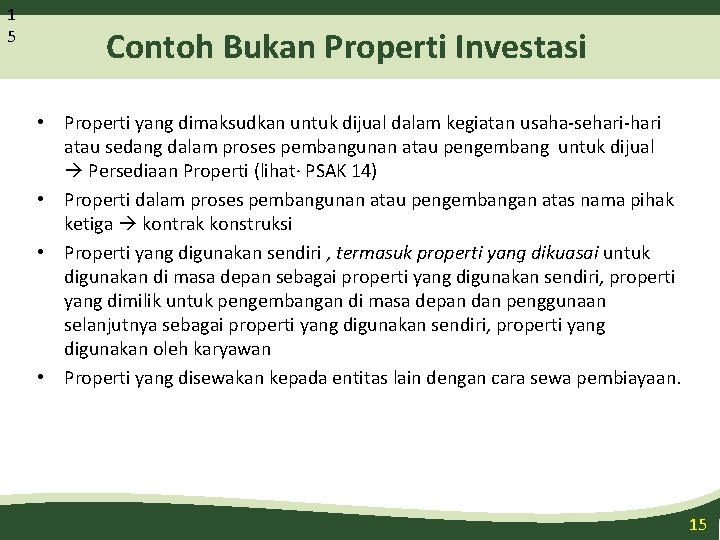 1
5

Contoh Bukan Properti Investasi

• Properti yang dimaksudkan untuk dijual dalam kegiatan usaha-sehari-hari atau sedang dalam proses pembangunan atau pengembang untuk dijual → Persediaan Properti (lihat· PSAK 14)
• Properti dalam proses pembangunan atau pengembangan atas nama pihak ketiga → kontrak konstruksi
• Properti yang digunakan sendiri , termasuk properti yang dikuasai untuk digunakan di masa depan sebagai properti yang digunakan sendiri, properti yang dimilik untuk pengembangan di masa depan dan penggunaan selanjutnya sebagai properti yang digunakan sendiri, properti yang digunakan oleh karyawan
• Properti yang disewakan kepada entitas lain dengan cara sewa pembiayaan.

15